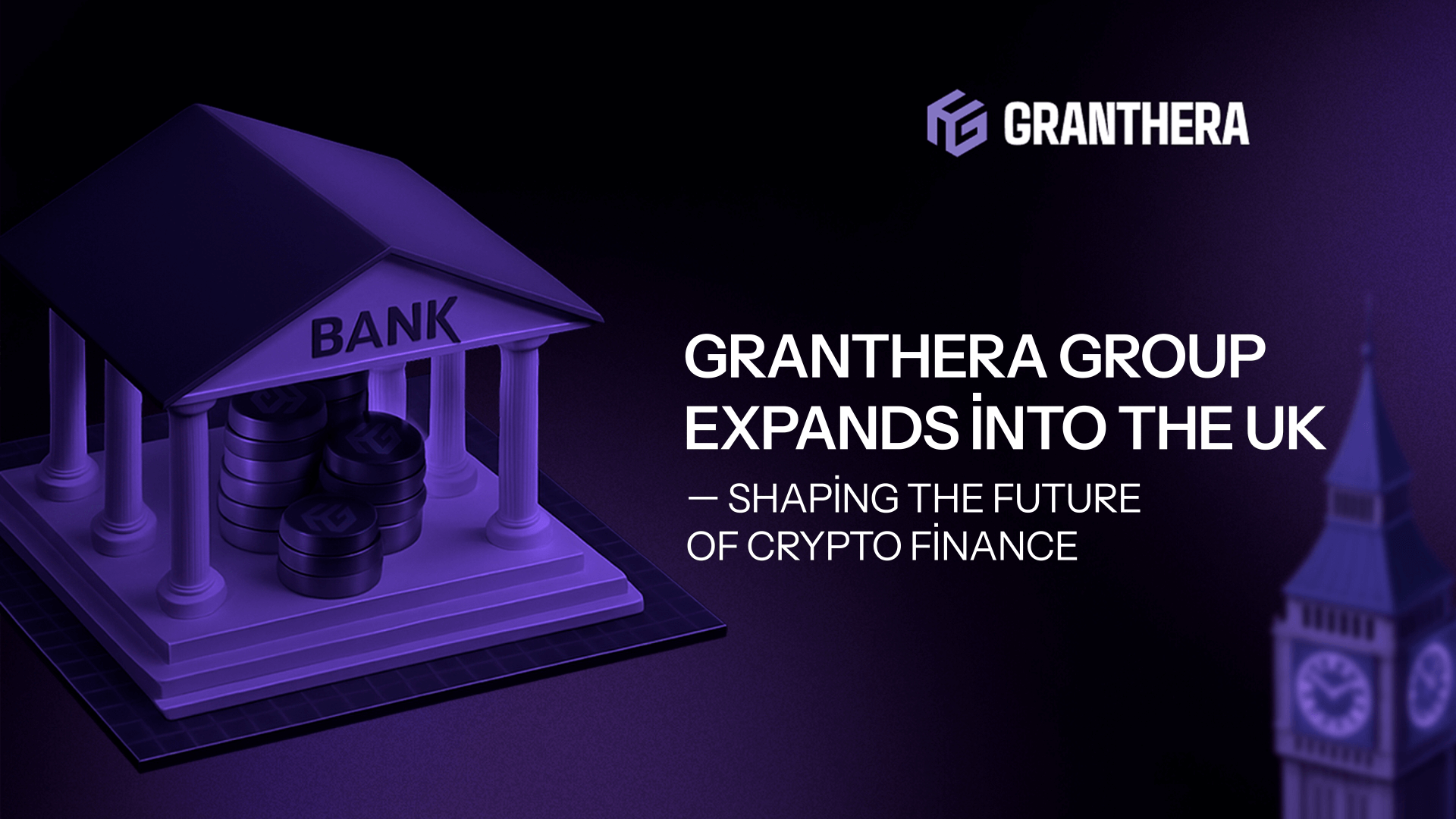 GRANTHERA

BANK

GRANTHERA GROUP EXPANDS İNTO THE UK

— SHAPİNG THE FUTURE OF CRYPTO FİNANCE